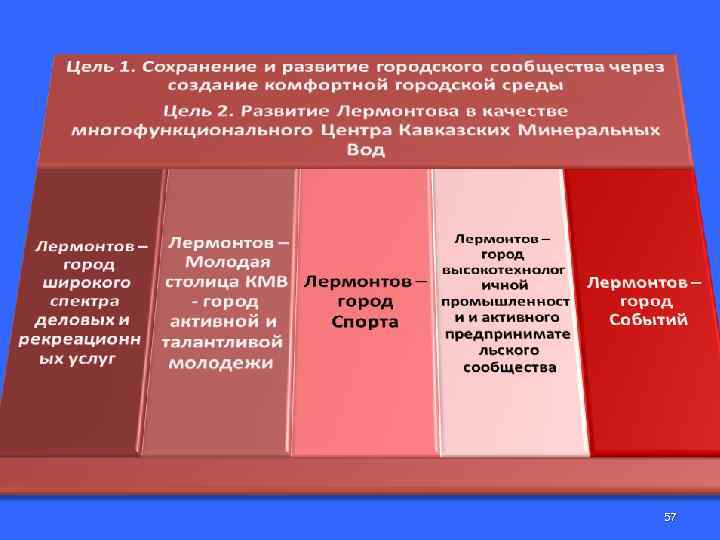 Цель 1. Сохранение и развитие городского сообщества через создание комфортной городской среды

Цель 2. Развитие Лермонтова в качестве многофункционального Центра Кавказских Минеральных Вод

Лермонтов – город широкого спектра деловых и рекреационных услуг

Лермонтов – Молодая столица КМВ - город активной и талантливой молодежи

Лермонтов – город Спорта

Лермонтов – город высокотехнологичной промышленности и активного предпринимательского сообщества

Лермонтов – город Событий

57